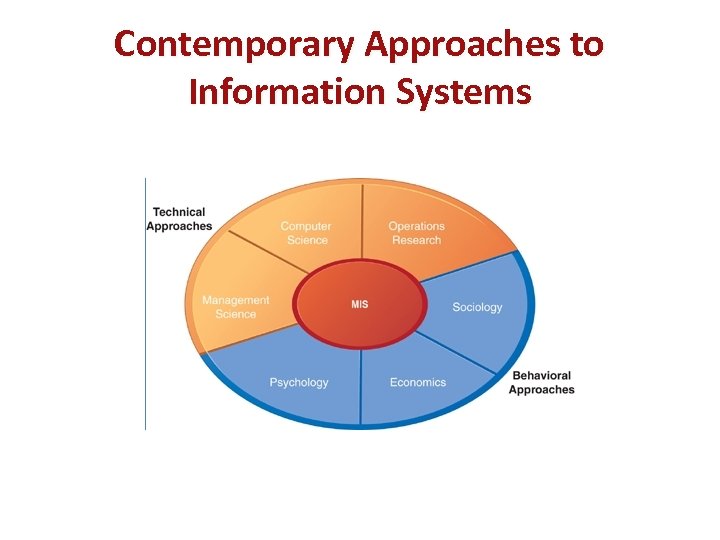 Contemporary Approaches to Information Systems

Technical Approaches

Computer Science

Operations Research

Management Science

MIS

Sociology

Psychology

Economics

Behavioral Approaches